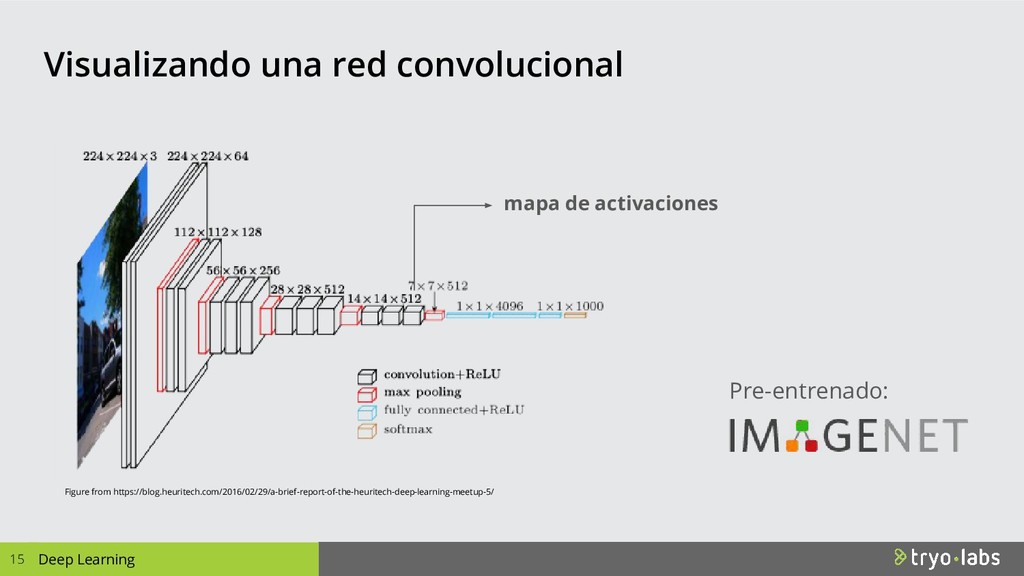 Visualizando una red convolucional

$224 \times 224 \times 3$ $224 \times 224 \times 64$

$112 \times 112 \times 128$

$56 \times 56 \times 256$

$28 \times 28 \times 512$

$14 \times 14 \times 512$

$7 \times 7 \times 512$

$1 \times 1 \times 4096$ $1 \times 1 \times 1000$

mapa de activaciones

convolution+ReLU
max pooling
fully connected+ReLU
softmax

Pre-entrenado:

IMAGENET

Figure from https://blog.heuritech.com/2016/02/29/a-brief-report-of-the-heuritech-deep-learning-meetup-5/

15 Deep Learning

tryo·labs